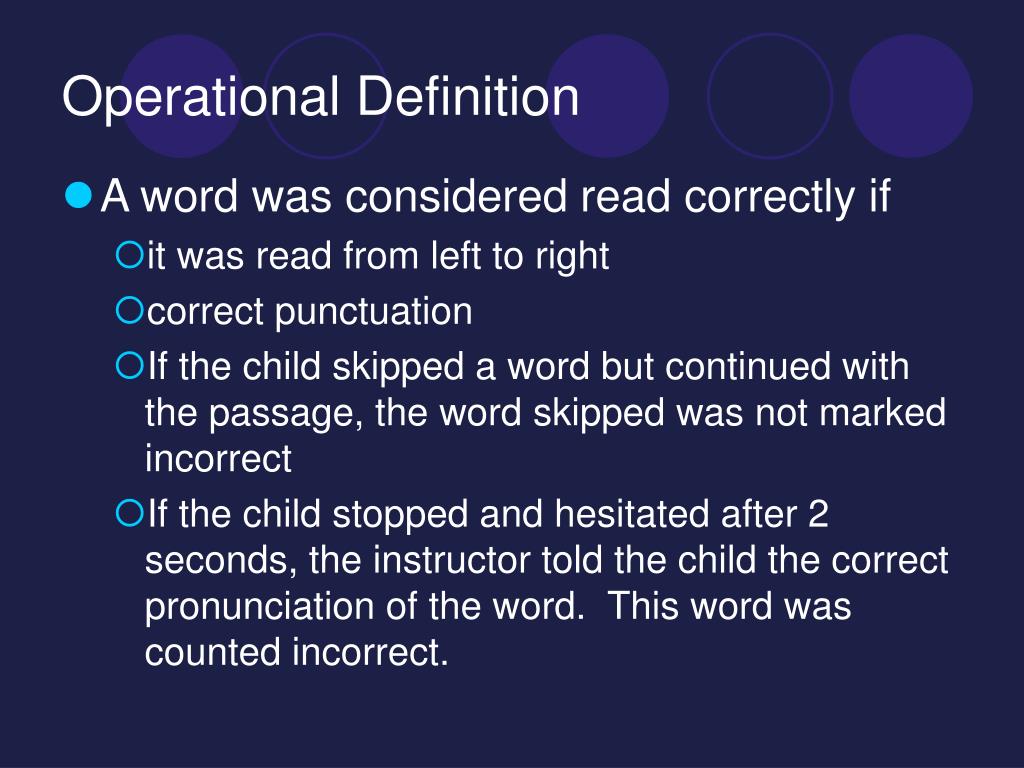 Operational Definition

A word was considered read correctly if

it was read from left to right

correct punctuation

If the child skipped a word but continued with the passage, the word skipped was not marked incorrect

If the child stopped and hesitated after 2 seconds, the instructor told the child the correct pronunciation of the word.  This word was counted incorrect.